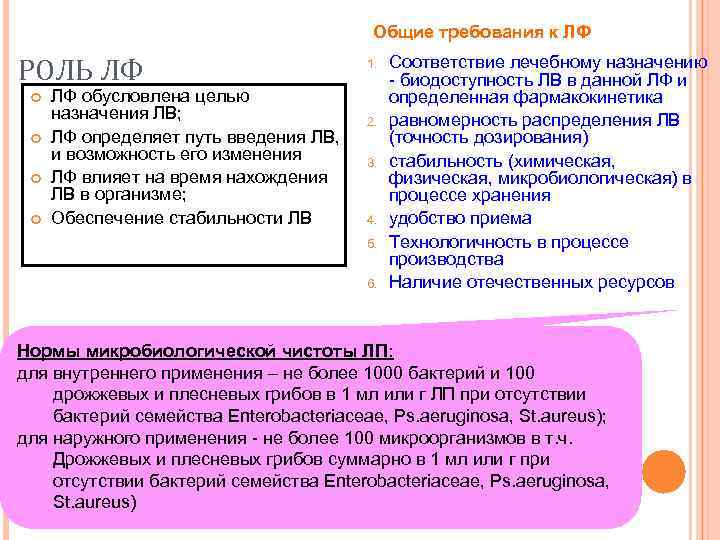 РОЛЬ ЛФ

ЛФ обусловлена целью назначения ЛВ;

ЛФ определяет путь введения ЛВ, и возможность его изменения

ЛФ влияет на время нахождения ЛВ в организме;

Обеспечение стабильности ЛВ

Общие требования к ЛФ

1. Соответствие лечебному назначению - биодоступность ЛВ в данной ЛФ и определенная фармакокинетика
2. равномерность распределения ЛВ (точность дозирования)
3. стабильность (химическая, физическая, микробиологическая) в процессе хранения
4. удобство приема
5. Технологичность в процессе производства
6. Наличие отечественных ресурсов

Нормы микробиологической чистоты ЛП:
для внутреннего применения – не более 1000 бактерий и 100 дрожжевых и плесневых грибов в 1 мл или г ЛП при отсутствии бактерий семейства Enterobacteriaceae, Ps.aeruginosa, St.aureus);
для наружного применения - не более 100 микроорганизмов в т.ч. Дрожжевых и плесневых грибов суммарно в 1 мл или г при отсутствии бактерий семейства Enterobacteriaceae, Ps.aeruginosa, St.aureus)